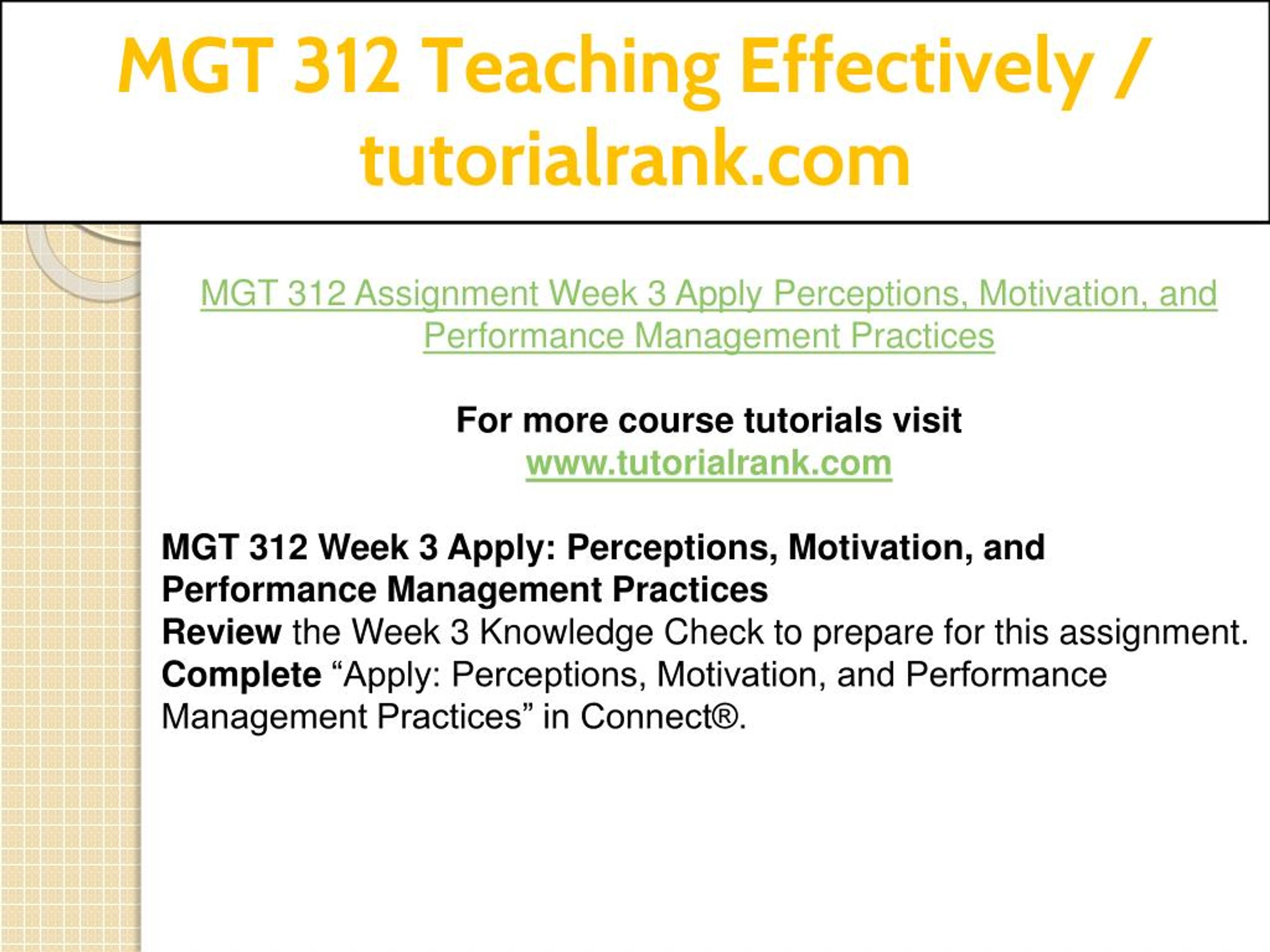 MGT 312 Teaching Effectively / tutorialrank.com

MGT 312 Assignment Week 3 Apply Perceptions, Motivation, and Performance Management Practices

For more course tutorials visit
www.tutorialrank.com

MGT 312 Week 3 Apply: Perceptions, Motivation, and Performance Management Practices
Review the Week 3 Knowledge Check to prepare for this assignment.
Complete “Apply: Perceptions, Motivation, and Performance Management Practices” in Connect®.